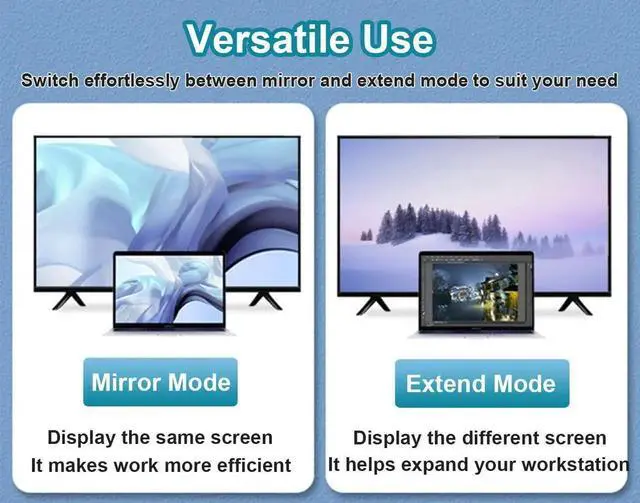 Versatile Use

Switch effortlessly between mirror and extend mode to suit your need

Mirror Mode

Display the same screen
It makes work more efficient

Extend Mode

Display the different screen
It helps expand your workstation